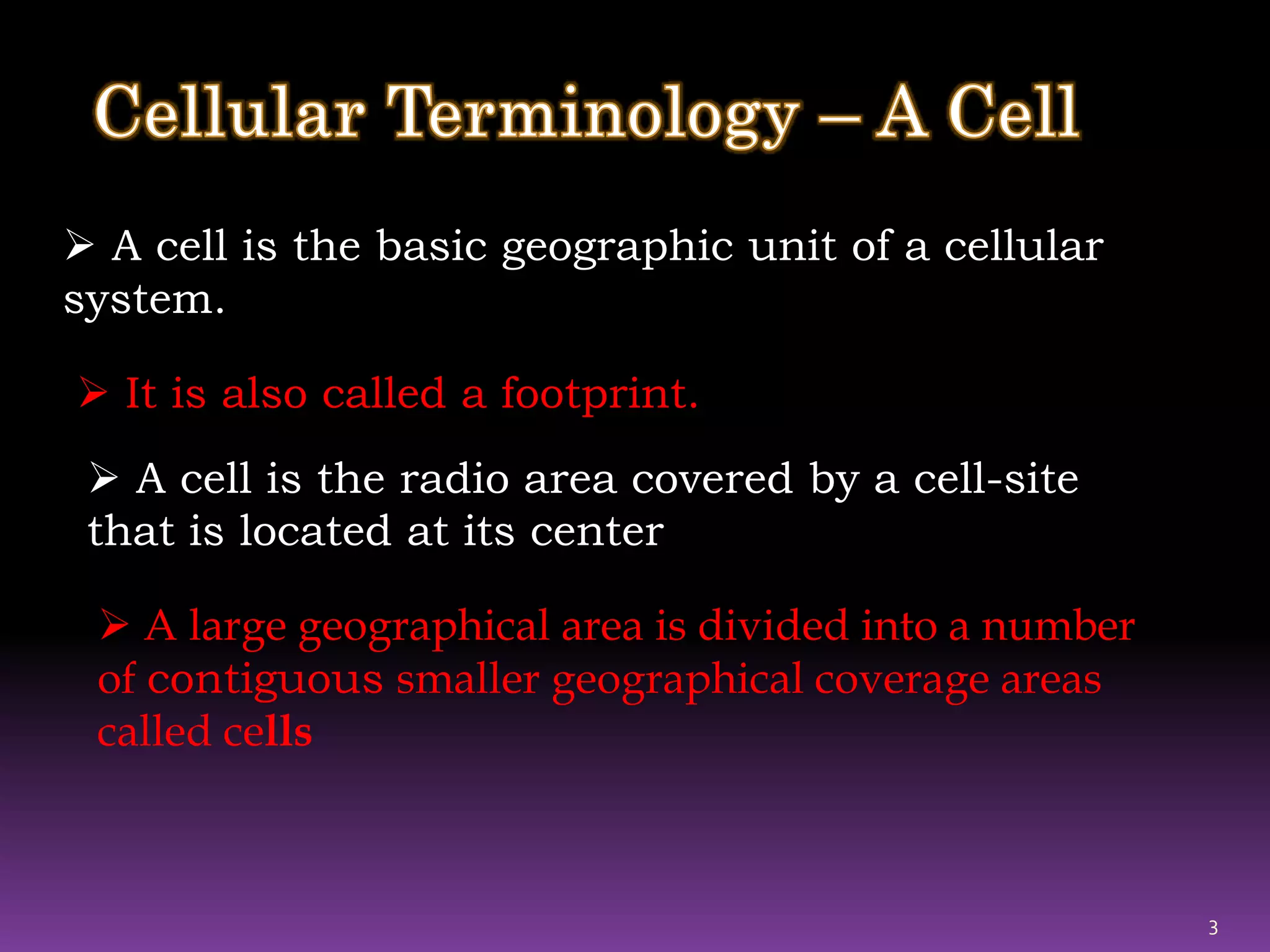 Cellular Terminology – A Cell

➢ A cell is the basic geographic unit of a cellular system.

➢ It is also called a footprint.

➢ A cell is the radio area covered by a cell-site that is located at its center

➢ A large geographical area is divided into a number of contiguous smaller geographical coverage areas called cells

3